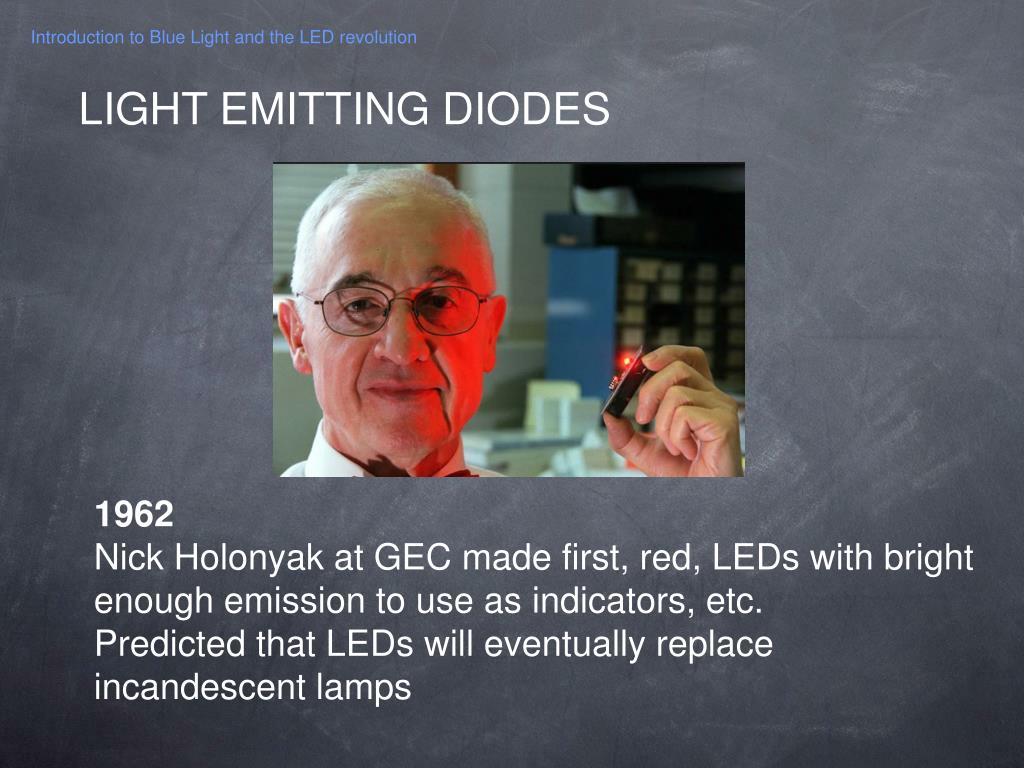 Introduction to Blue Light and the LED revolution

LIGHT EMITTING DIODES

1962
Nick Holonyak at GEC made first, red, LEDs with bright enough emission to use as indicators, etc.
Predicted that LEDs will eventually replace incandescent lamps